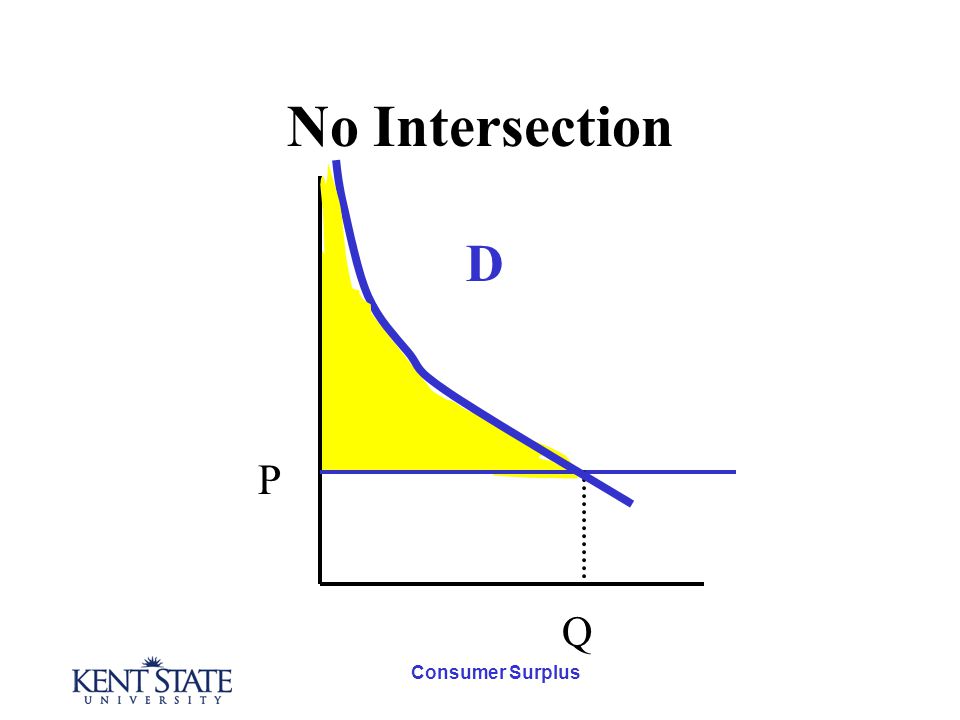 No Intersection

D

P

Q

KENT STATE
UNIVERSITY

Consumer Surplus